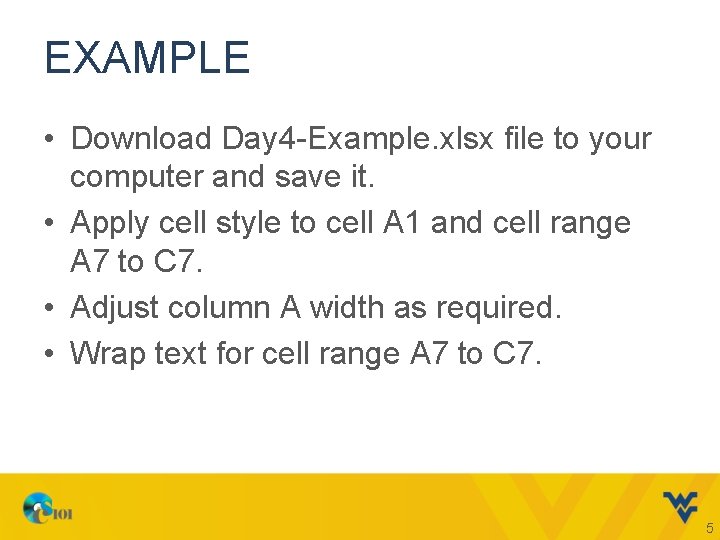 EXAMPLE

• Download Day4-Example.xlsx file to your computer and save it.

• Apply cell style to cell A1 and cell range A7 to C7.

• Adjust column A width as required.

• Wrap text for cell range A7 to C7.

CS101

5